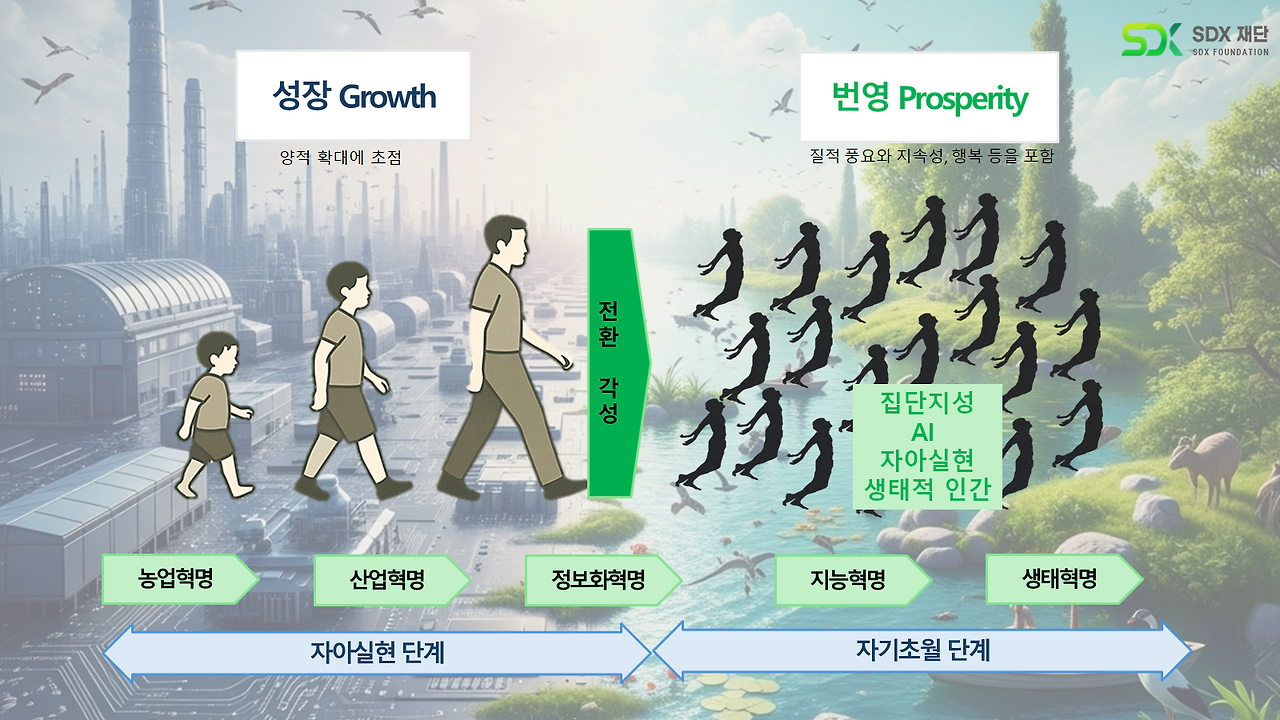 SDX 재단
SDX FOUNDATION

성장 Growth

양적 확대에 초점

번영 Prosperity

질적 풍요와 지속성, 행복 등을 포함

전환
각성

집단지성
AI
자아실현
생태적 인간

농업혁명

산업혁명

정보화혁명

지능혁명

생태혁명

자아실현 단계

자기초월 단계